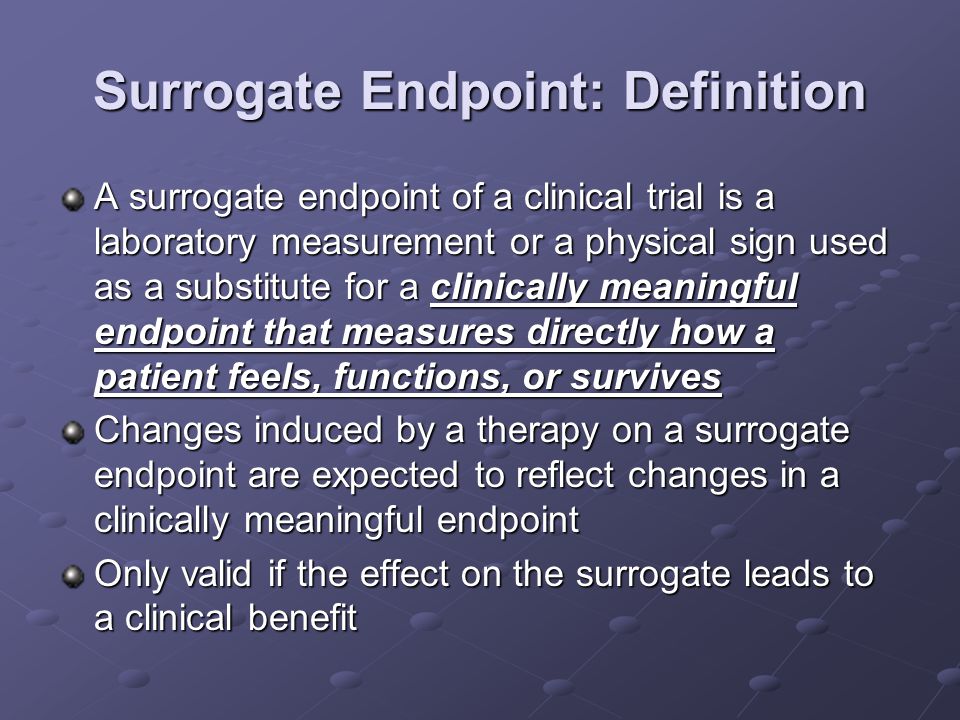 Surrogate Endpoint: Definition

A surrogate endpoint of a clinical trial is a laboratory measurement or a physical sign used as a substitute for a clinically meaningful endpoint that measures directly how a patient feels, functions, or survives

Changes induced by a therapy on a surrogate endpoint are expected to reflect changes in a clinically meaningful endpoint

Only valid if the effect on the surrogate leads to a clinical benefit